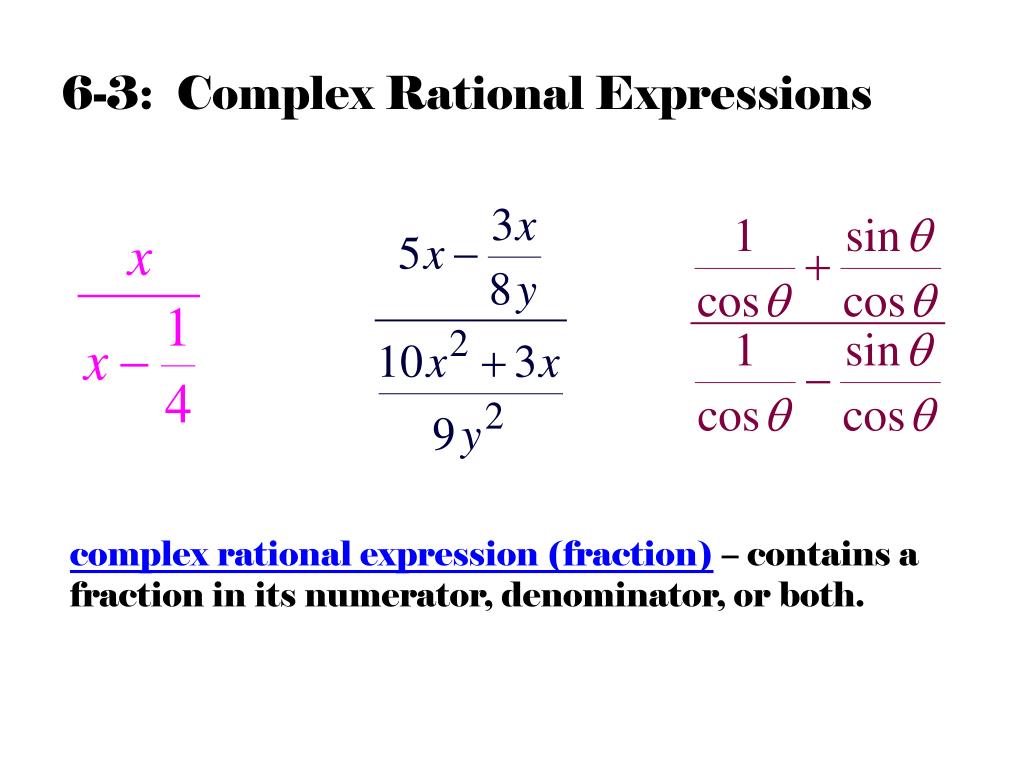 6-3: Complex Rational Expressions

$\frac{x}{x-\frac{1}{4}}$

$\frac{5x-\frac{3x}{8y}}{\frac{10x^2+3x}{9y^2}}$

$\frac{\frac{1}{\cos\theta}+\frac{\sin\theta}{\cos\theta}}{\frac{1}{\cos\theta}-\frac{\sin\theta}{\cos\theta}}$

complex rational expression (fraction) – contains a fraction in its numerator, denominator, or both.